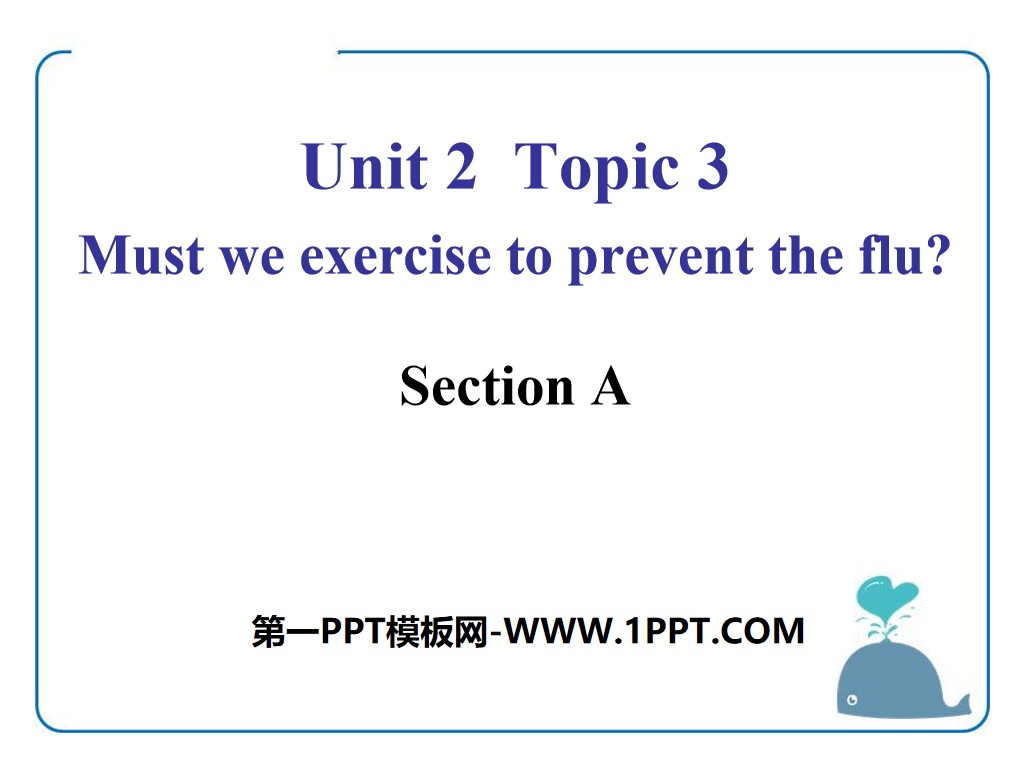 Unit 2 Topic 3
Must we exercise to prevent the flu?

Section A

第一PPT模板网-WWW.1PPT.COM